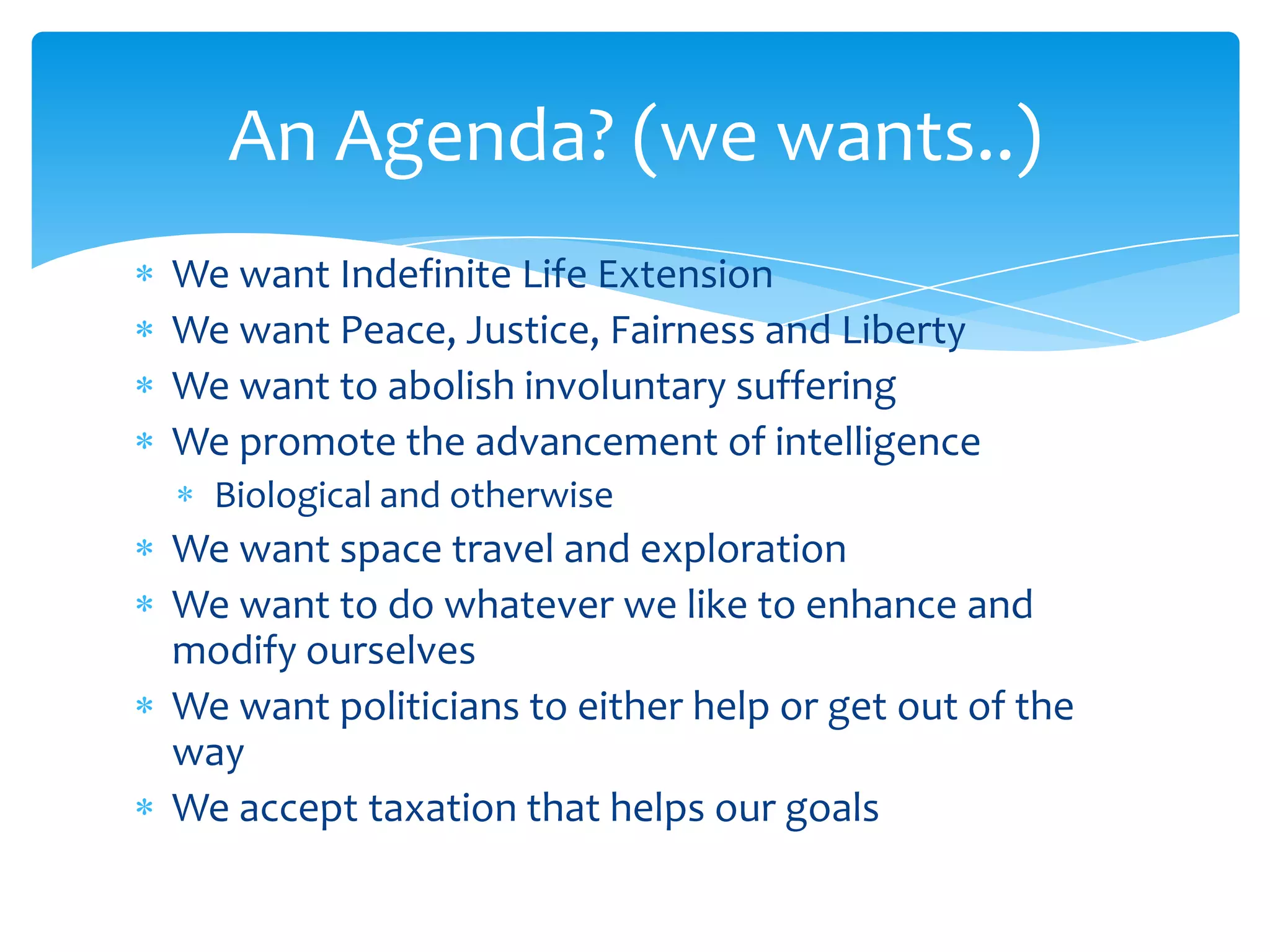 An Agenda? (we wants..)

* We want Indefinite Life Extension
* We want Peace, Justice, Fairness and Liberty
* We want to abolish involuntary suffering
* We promote the advancement of intelligence
  * Biological and otherwise
* We want space travel and exploration
* We want to do whatever we like to enhance and modify ourselves
* We want politicians to either help or get out of the way
* We accept taxation that helps our goals